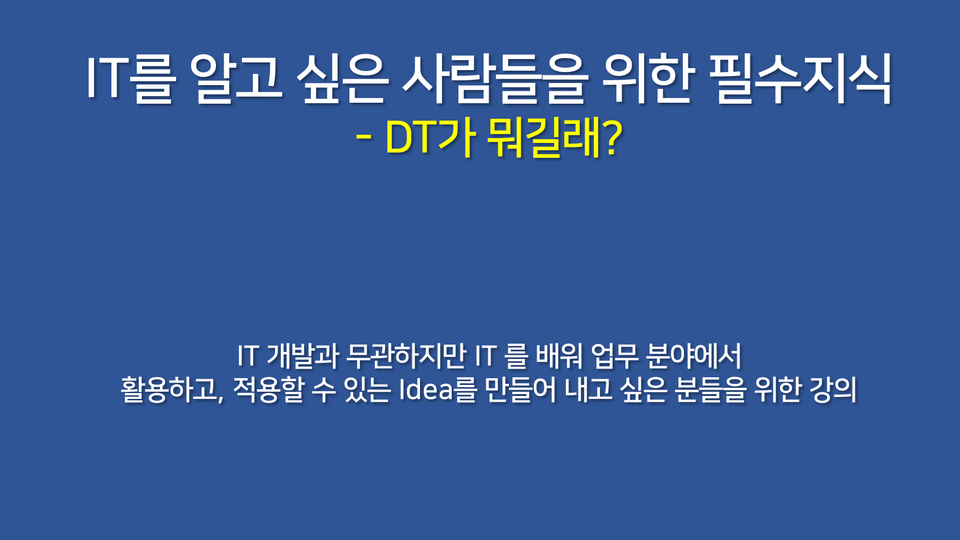 IT를 알고 싶은 사람들을 위한 필수지식
- DT가 뭐길래?

IT 개발과 무관하지만 IT 를 배워 업무 분야에서
활용하고, 적용할 수 있는 Idea를 만들어 내고 싶은 분들을 위한 강의